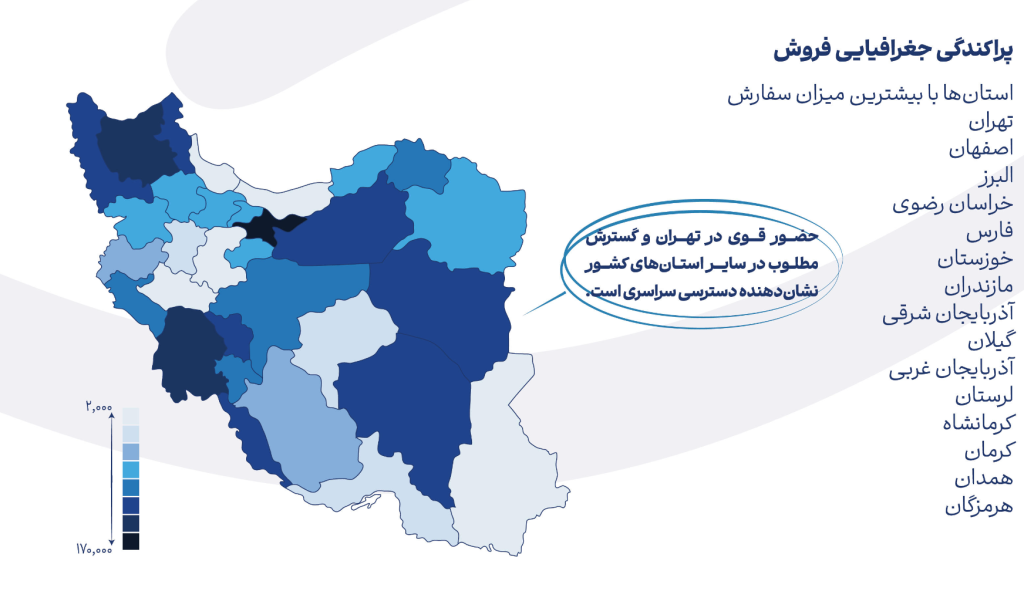 پراکندگی جغرافیایی فروش

استان‌ها با بیشترین میزان سفارش
تهران
اصفهان
البرز
خراسان رضوی
فارس
خوزستان
مازندران
آذربایجان شرقی
گیلان
آذربایجان غربی
لرستان
کرمانشاه
کرمان
همدان
هرمزگان

حضور قوی در تهران و گسترش مطلوب در سایر استان‌های کشور نشان‌دهنده دسترسی سراسری است.

۲,۰۰۰
۱۷۰,۰۰۰